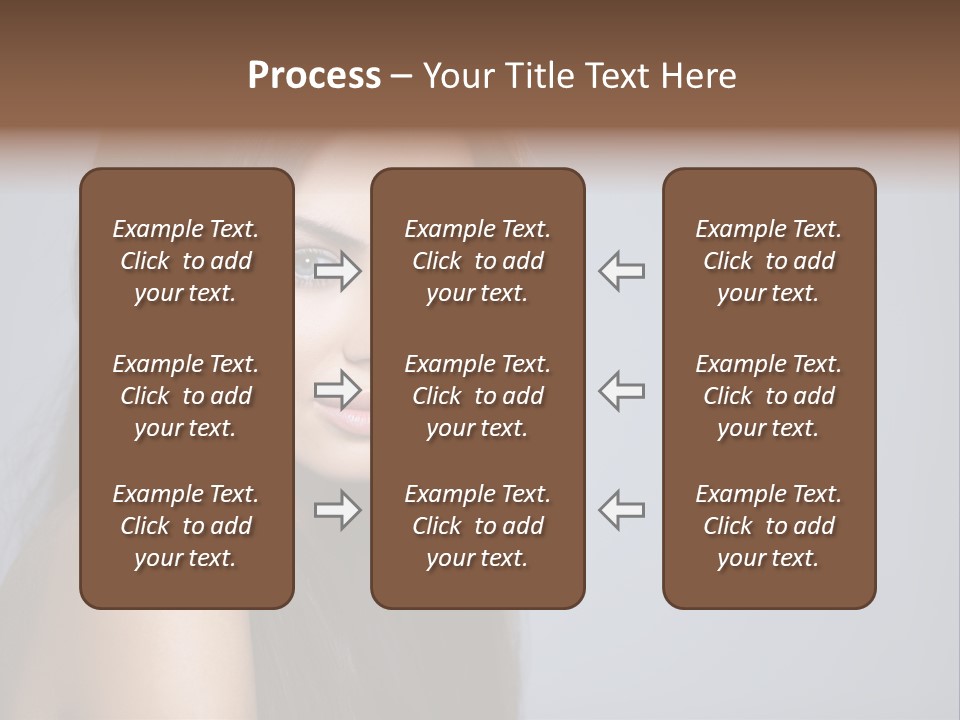 Process – Your Title Text Here

Example Text. Click to add your text.

Example Text. Click to add your text.

Example Text. Click to add your text.

Example Text. Click to add your text.

Example Text. Click to add your text.

Example Text. Click to add your text.

Example Text. Click to add your text.

Example Text. Click to add your text.

Example Text. Click to add your text.